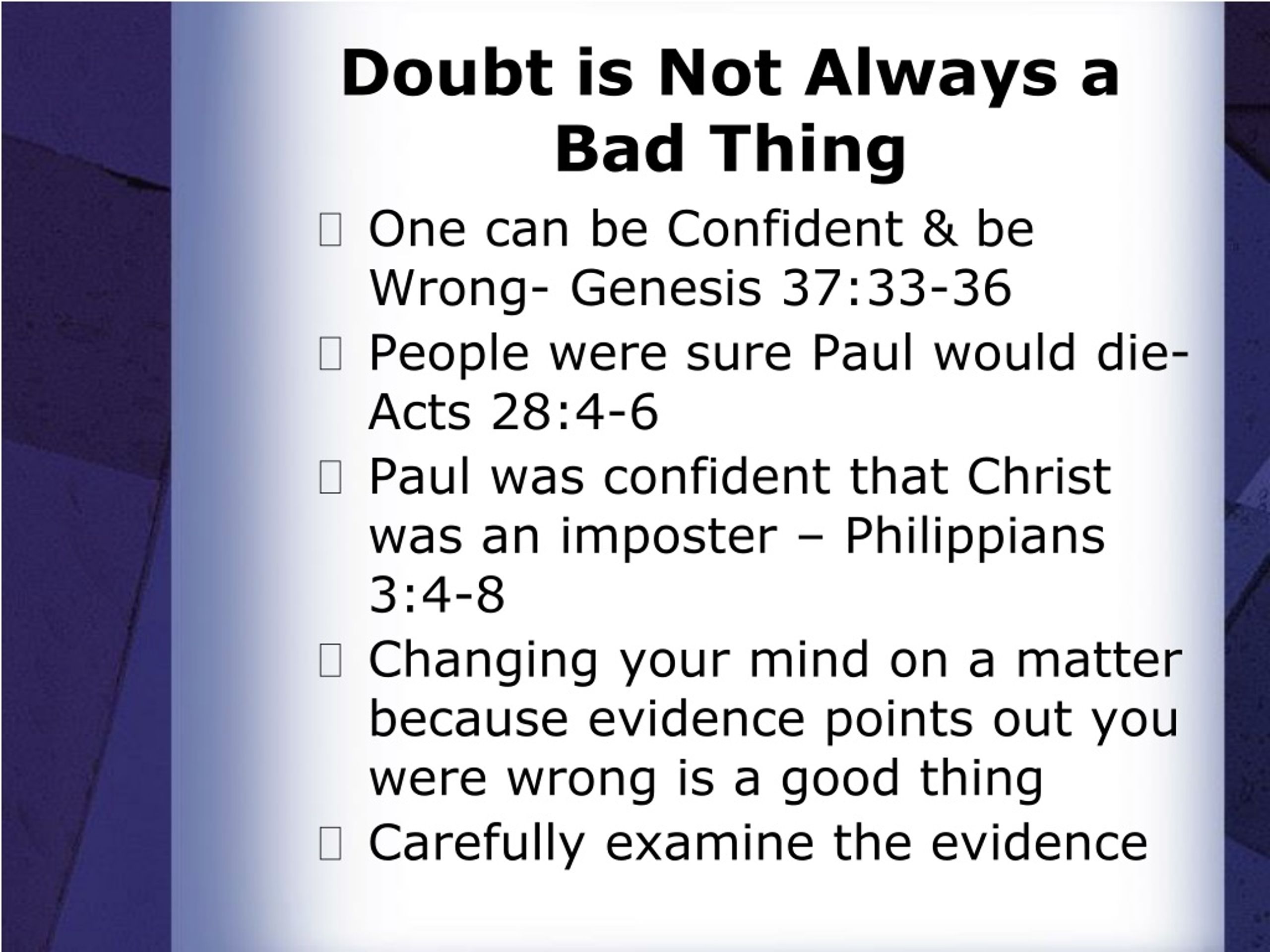 Doubt is Not Always a Bad Thing

One can be Confident & be Wrong- Genesis 37:33-36

People were sure Paul would die- Acts 28:4-6

Paul was confident that Christ was an imposter – Philippians 3:4-8

Changing your mind on a matter because evidence points out you were wrong is a good thing

Carefully examine the evidence